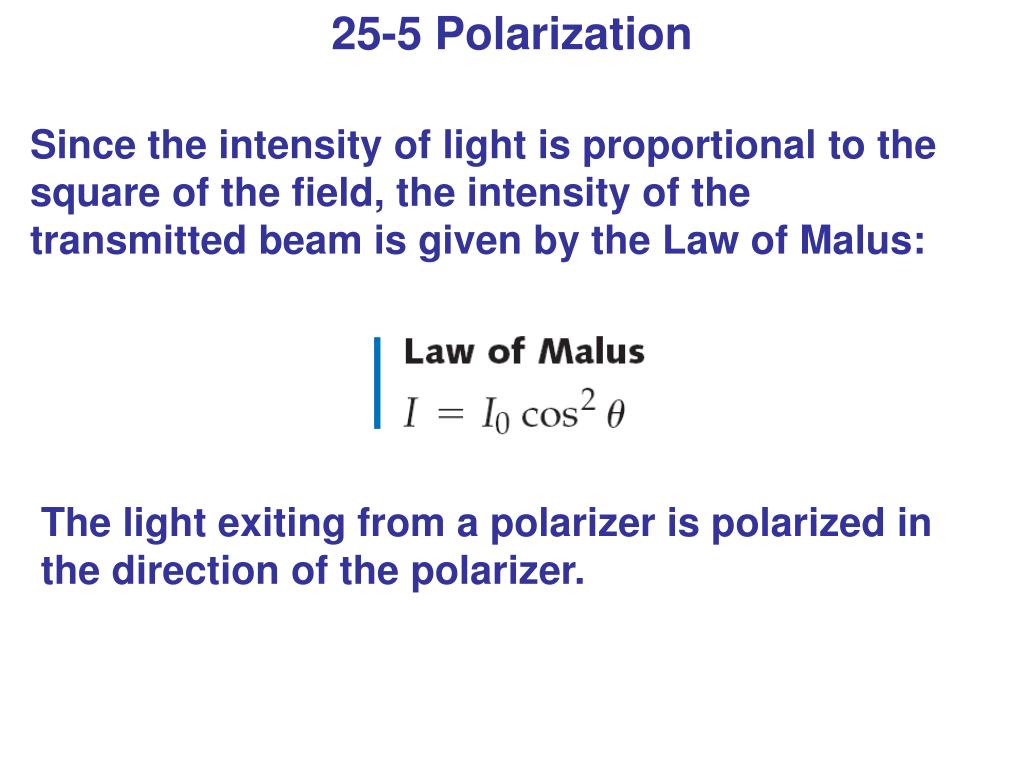 25-5 Polarization

Since the intensity of light is proportional to the square of the field, the intensity of the transmitted beam is given by the Law of Malus:

Law of Malus
$I = I_0 \cos^2 \theta$

The light exiting from a polarizer is polarized in the direction of the polarizer.